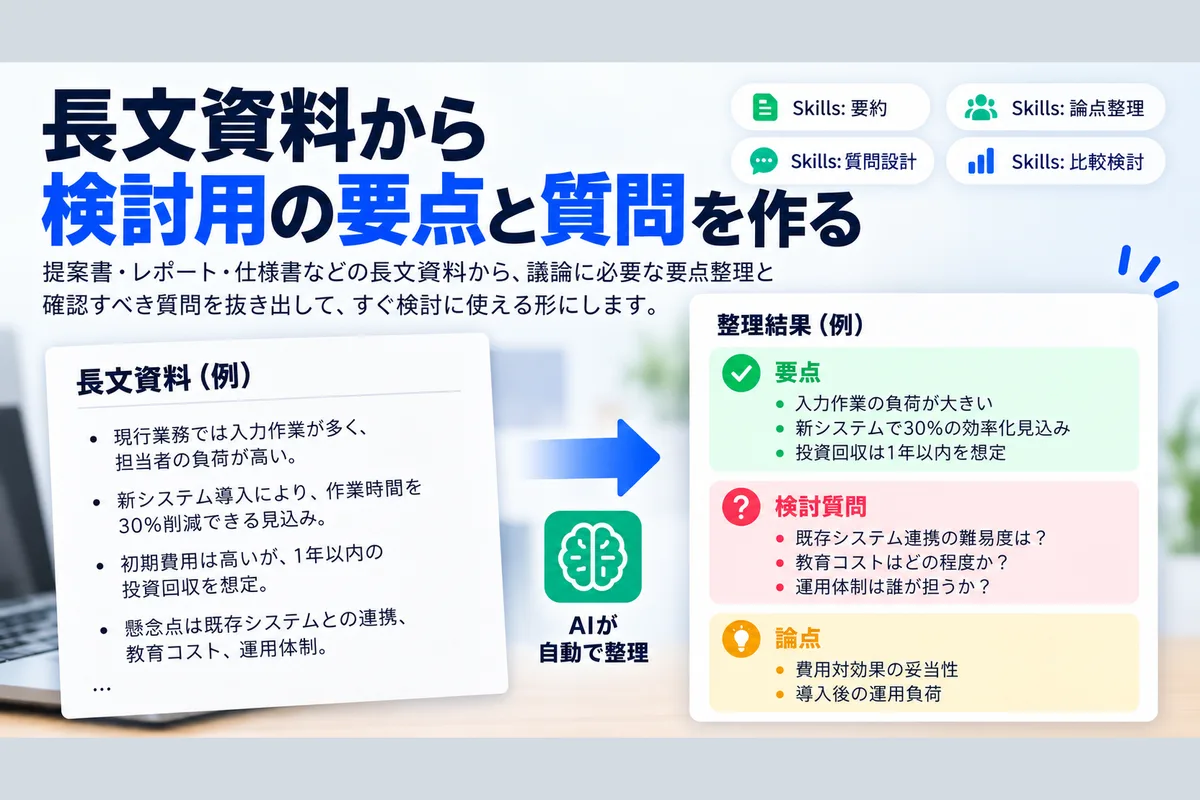 長文資料から
検討用の要点と質問を作る

Skills: 要約
Skills: 論点整理
Skills: 質問設計
Skills: 比較検討

提案書・レポート・仕様書などの長文資料から、議論に必要な要点整理と確認すべき質問を抜き出して、すぐ検討に使える形にします。

長文資料（例）

• 現行業務では入力作業が多く、担当者の負荷が高い。
• 新システム導入により、作業時間を30%削減できる見込み。
• 初期費用は高いが、1年以内の投資回収を想定。
• 懸念点は既存システムとの連携、教育コスト、運用体制。
...

AIが
自動で整理

整理結果（例）

要点
• 入力作業の負荷が大きい
• 新システムで30%の効率化見込み
• 投資回収は1年以内を想定

検討質問
• 既存システム連携の難易度は？
• 教育コストはどの程度か？
• 運用体制は誰が担うか？

論点
• 費用対効果の妥当性
• 導入後の運用負荷